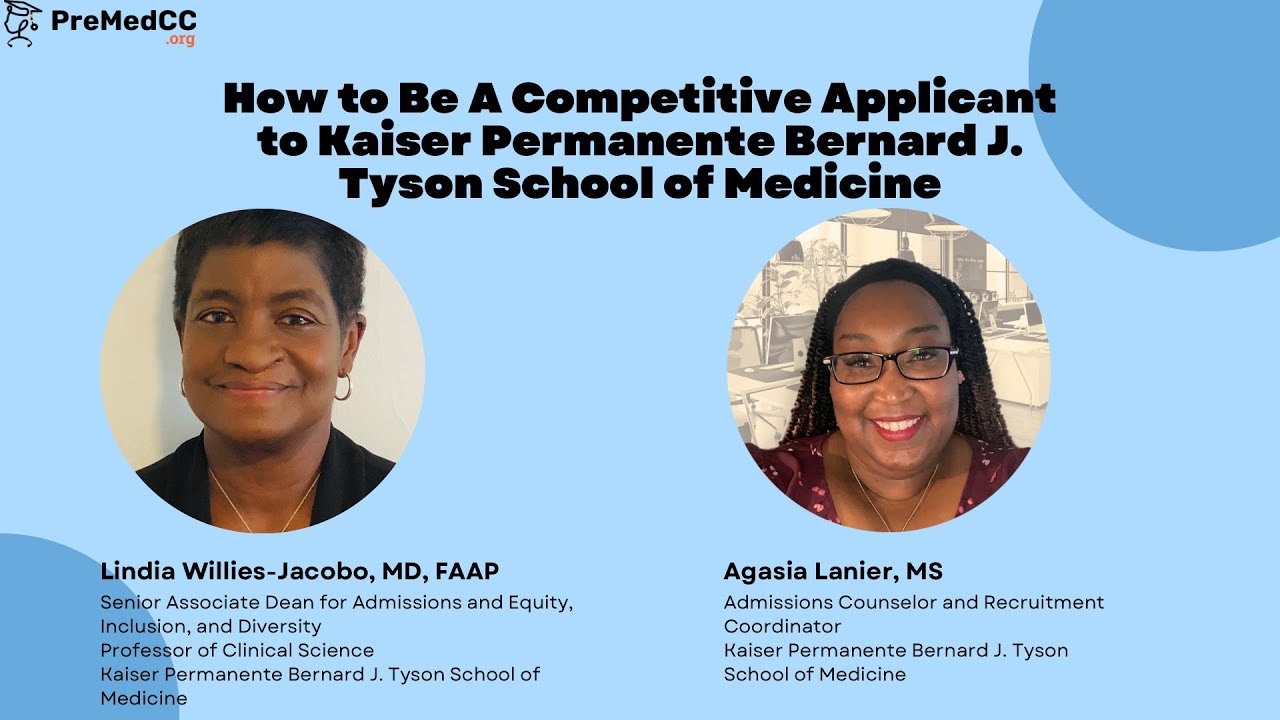 PreMedCC
.org

How to Be A Competitive Applicant to Kaiser Permanente Bernard J. Tyson School of Medicine

Lindia Willies-Jacobo, MD, FAAP
Senior Associate Dean for Admissions and Equity, Inclusion, and Diversity
Professor of Clinical Science
Kaiser Permanente Bernard J. Tyson School of Medicine

Agasia Lanier, MS
Admissions Counselor and Recruitment Coordinator
Kaiser Permanente Bernard J. Tyson School of Medicine